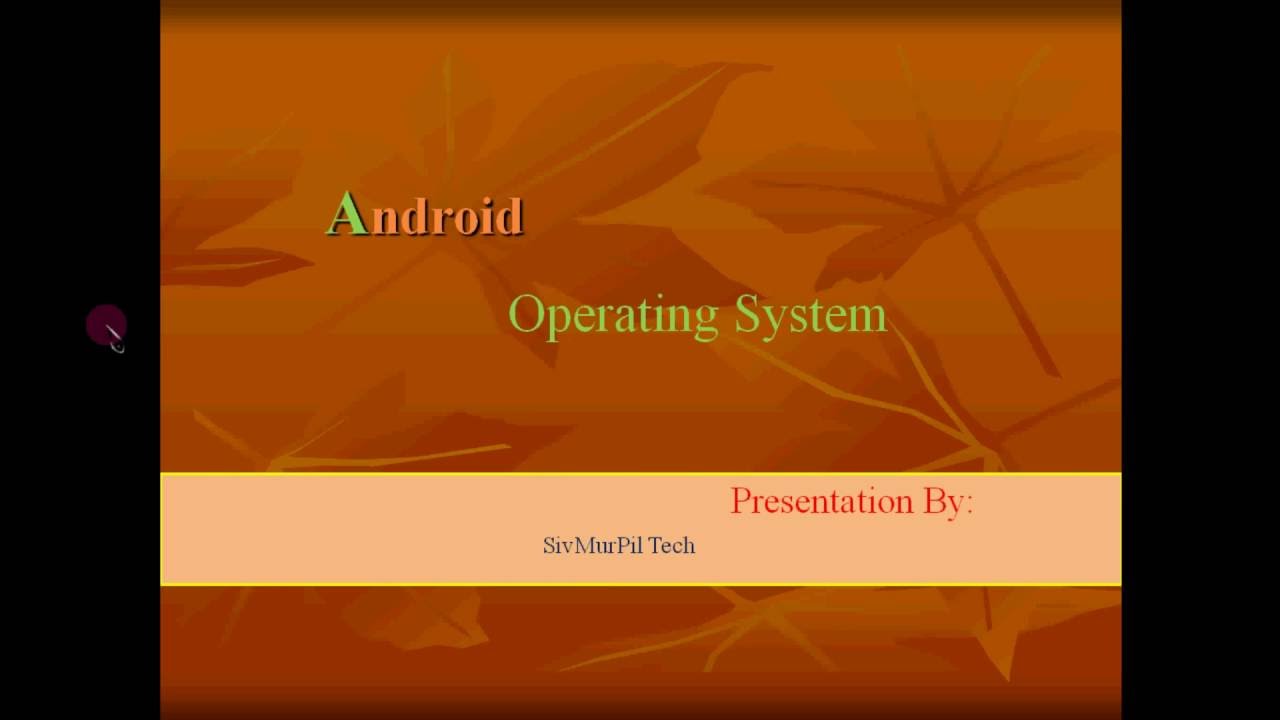 Android

Operating System

Presentation By:

SivMurPil Tech